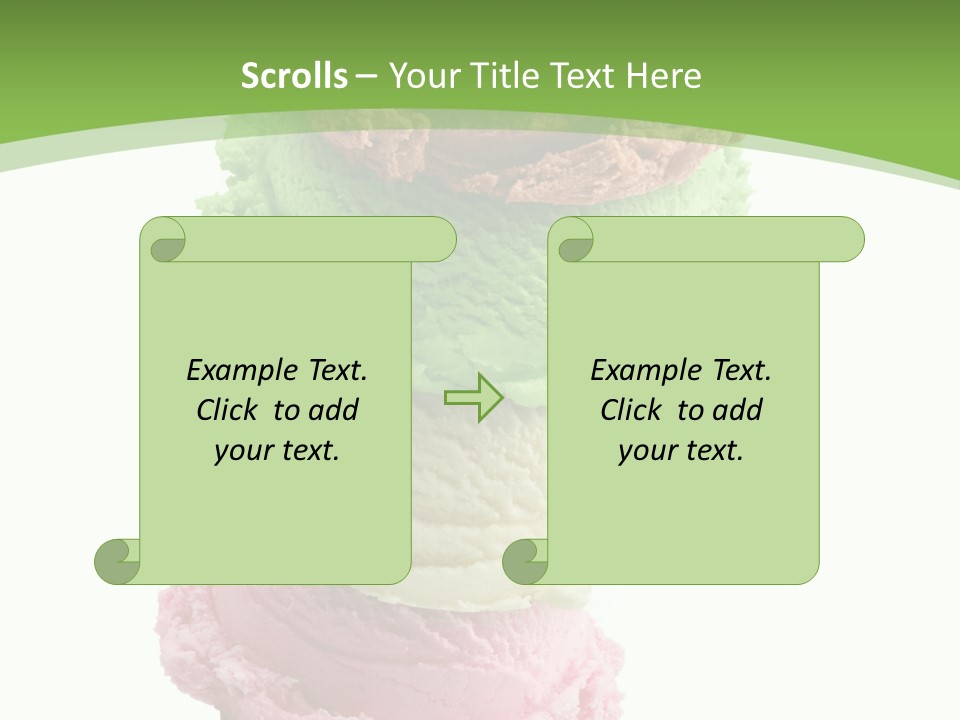 Scrolls – Your Title Text Here

Example Text. Click to add your text.

Example Text. Click to add your text.